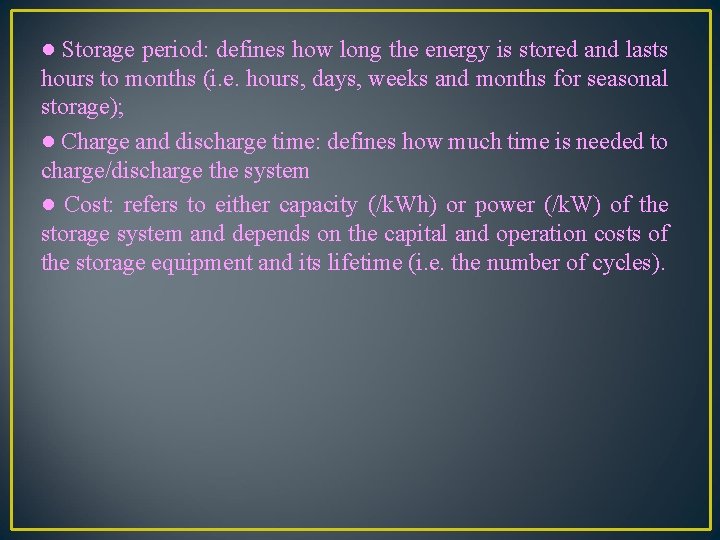 ● Storage period: defines how long the energy is stored and lasts hours to months (i.e. hours, days, weeks and months for seasonal storage);

● Charge and discharge time: defines how much time is needed to charge/discharge the system

● Cost: refers to either capacity (/kWh) or power (/kW) of the storage system and depends on the capital and operation costs of the storage equipment and its lifetime (i.e. the number of cycles).